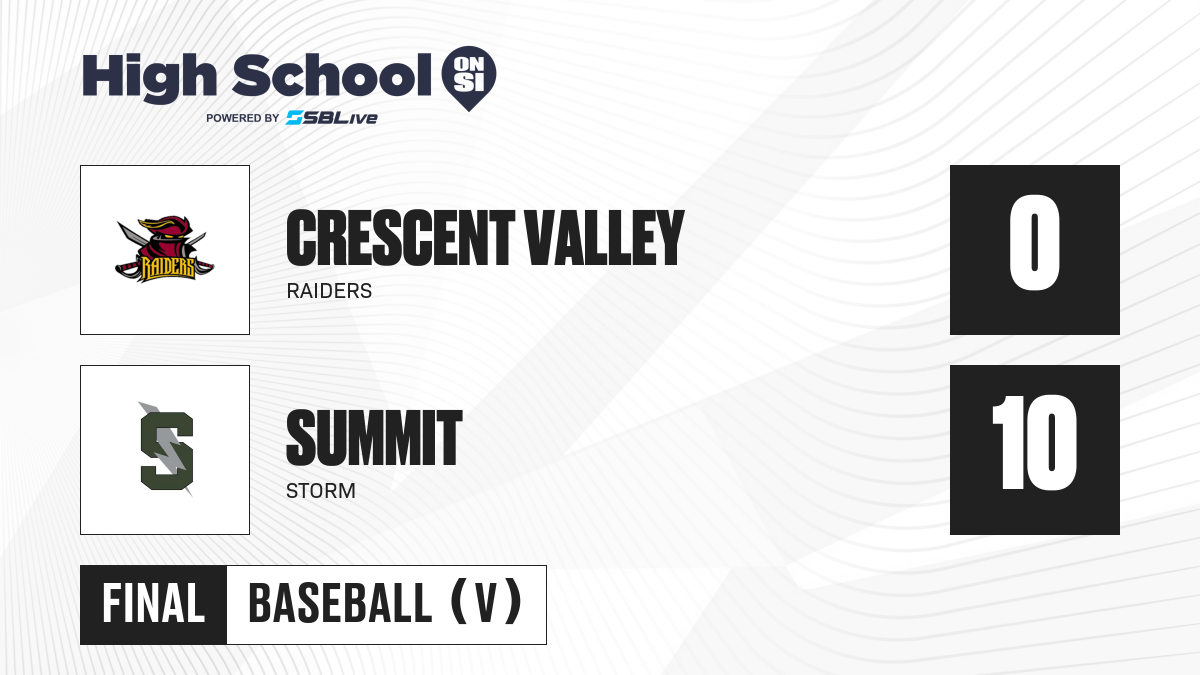 High School ON SI
POWERED BY SBLive

RAIDERS

CRESCENT VALLEY
RAIDERS

0

S

SUMMIT
STORM

10

FINAL BASEBALL (V)